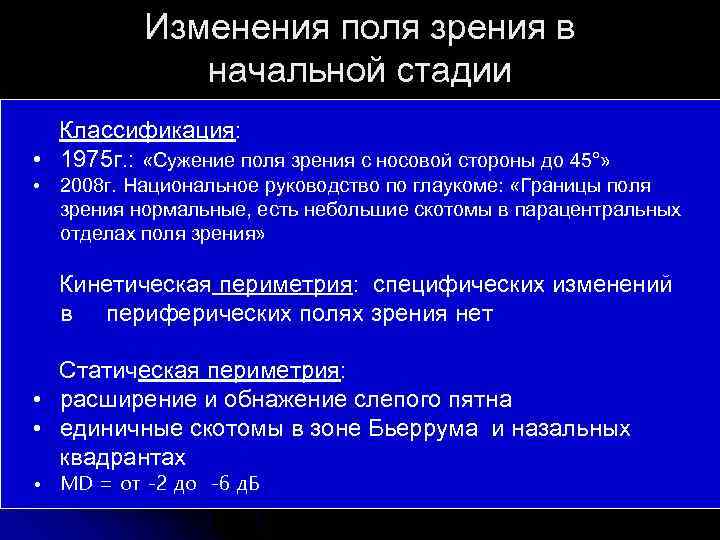 Изменения поля зрения в начальной стадии

Классификация:
• 1975г.: «Сужение поля зрения с носовой стороны до 45°»
• 2008г. Национальное руководство по глаукоме: «Границы поля зрения нормальные, есть небольшие скотомы в парацентральных отделах поля зрения»

Кинетическая периметрия: специфических изменений в периферических полях зрения нет

Статическая периметрия:
• расширение и обнажение слепого пятна
• единичные скотомы в зоне Бьеррума и назальных квадрантах
• MD = от -2 до -6 дБ